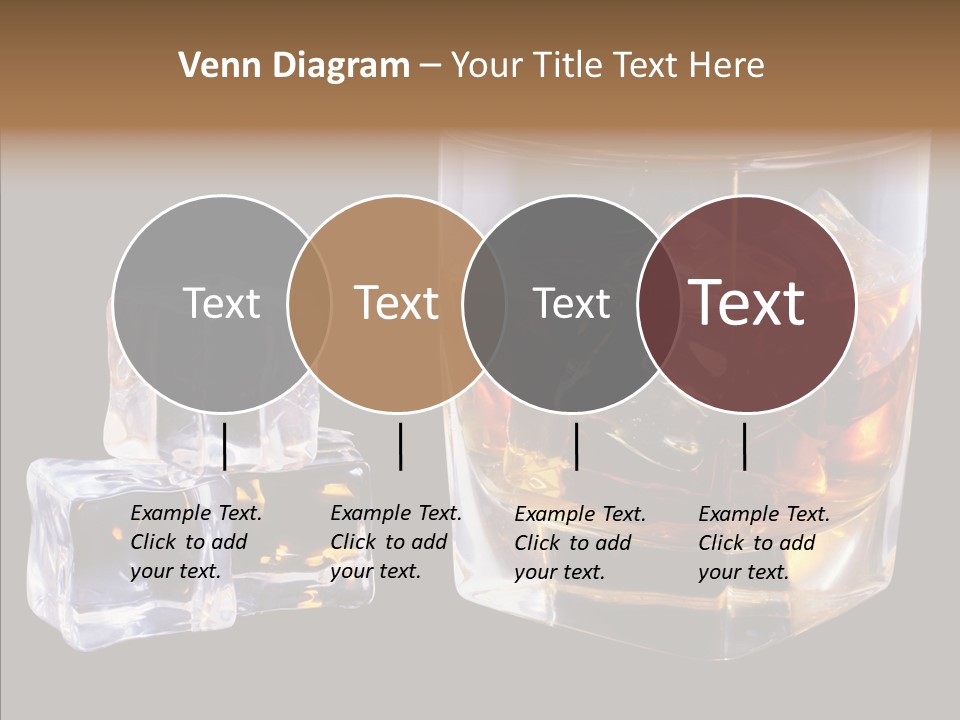 Venn Diagram – Your Title Text Here

Text

Text

Text

Text

Example Text. Click to add your text.

Example Text. Click to add your text.

Example Text. Click to add your text.

Example Text. Click to add your text.